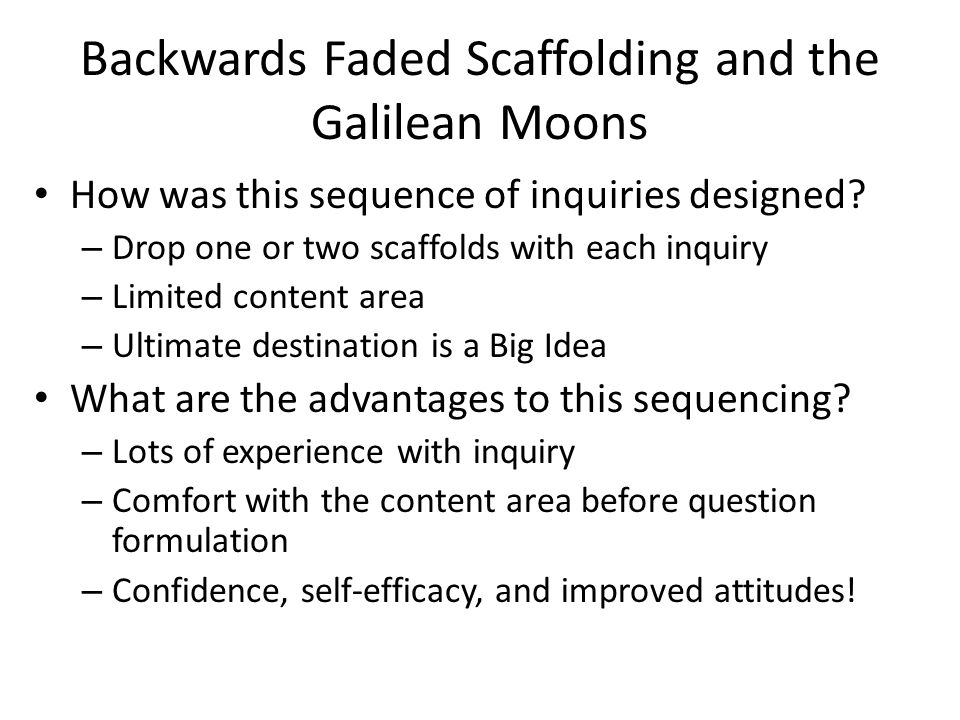 Backwards Faded Scaffolding and the Galilean Moons

• How was this sequence of inquiries designed?
– Drop one or two scaffolds with each inquiry
– Limited content area
– Ultimate destination is a Big Idea

• What are the advantages to this sequencing?
– Lots of experience with inquiry
– Comfort with the content area before question formulation
– Confidence, self-efficacy, and improved attitudes!